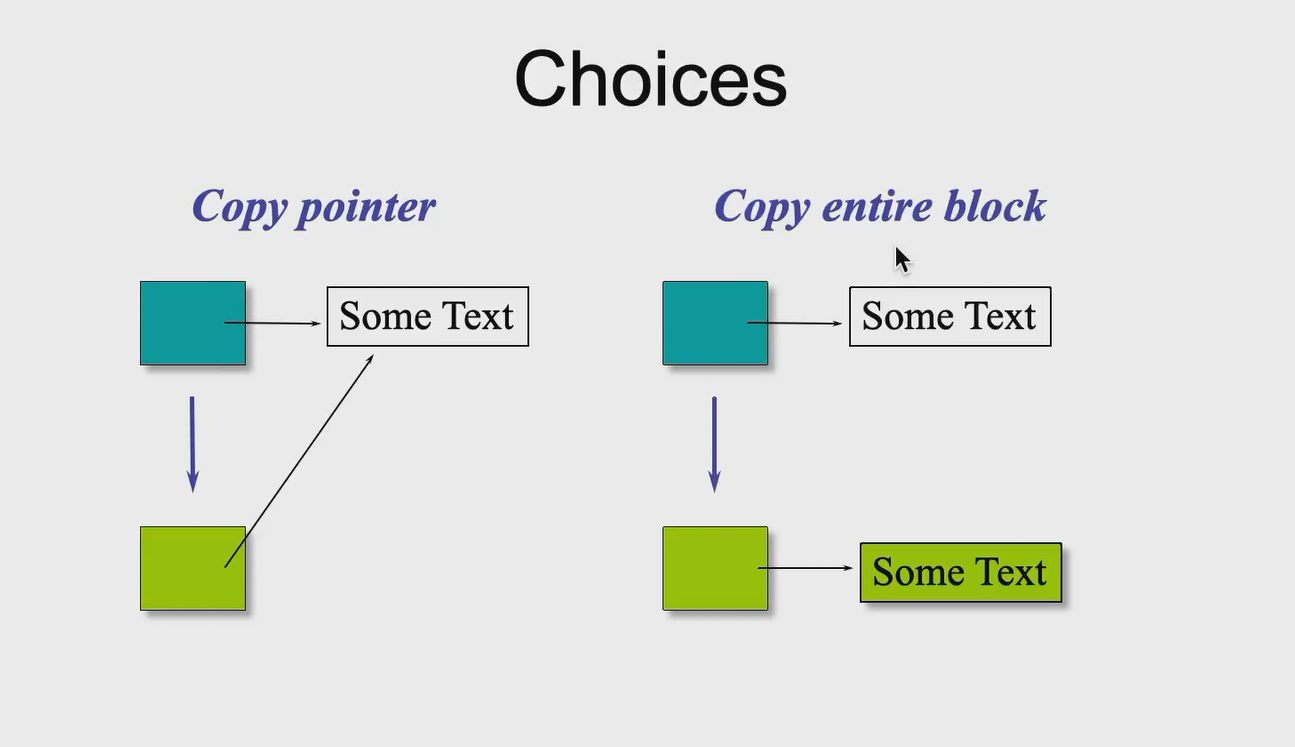 Choices

Copy pointer

Some Text

Copy entire block

Some Text

Some Text